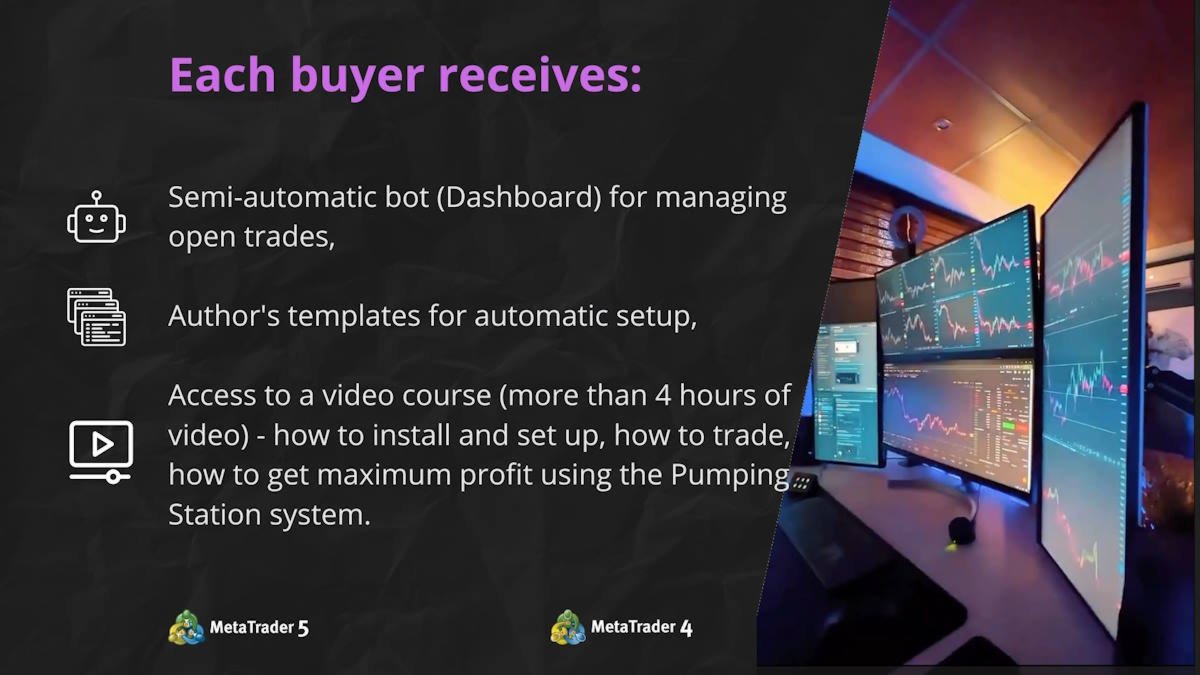 Each buyer receives:

Semi-automatic bot (Dashboard) for managing open trades,

Author's templates for automatic setup,

Access to a video course (more than 4 hours of video) - how to install and set up, how to trade, how to get maximum profit using the Pumping Station system.

MetaTrader 5

MetaTrader 4